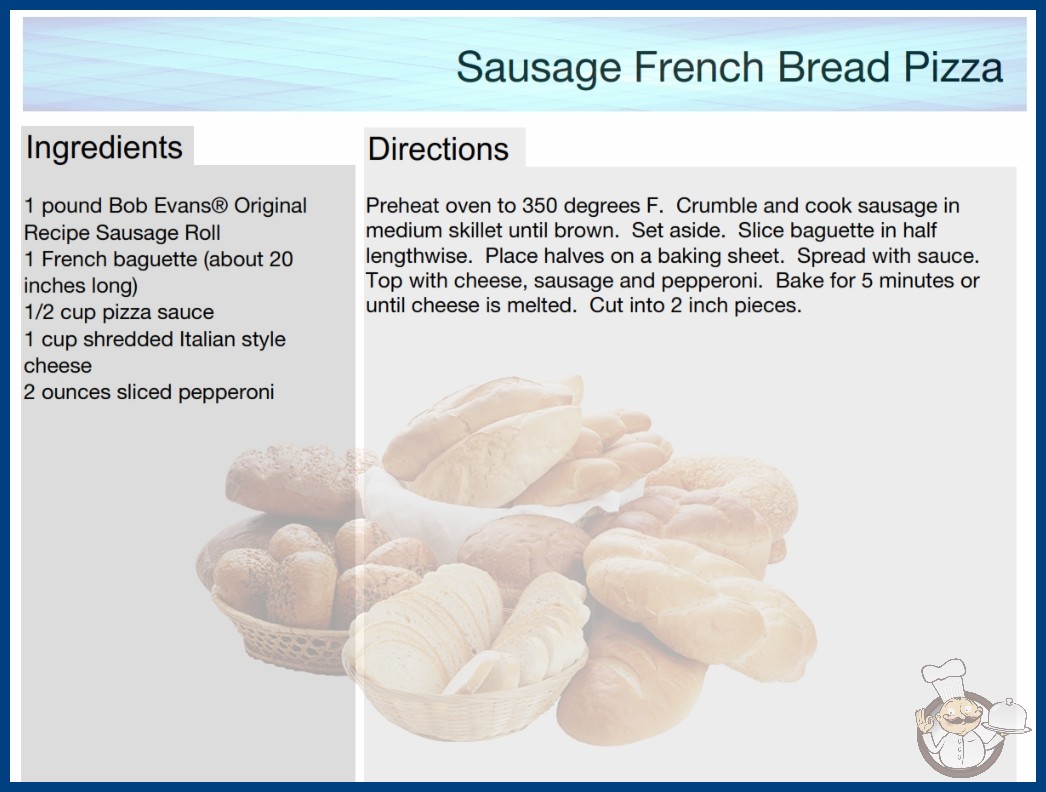 Sausage French Bread Pizza

Ingredients

1 pound Bob Evans® Original Recipe Sausage Roll
1 French baguette (about 20 inches long)
1/2 cup pizza sauce
1 cup shredded Italian style cheese
2 ounces sliced pepperoni

Directions

Preheat oven to 350 degrees F. Crumble and cook sausage in medium skillet until brown. Set aside. Slice baguette in half lengthwise. Place halves on a baking sheet. Spread with sauce. Top with cheese, sausage and pepperoni. Bake for 5 minutes or until cheese is melted. Cut into 2 inch pieces.